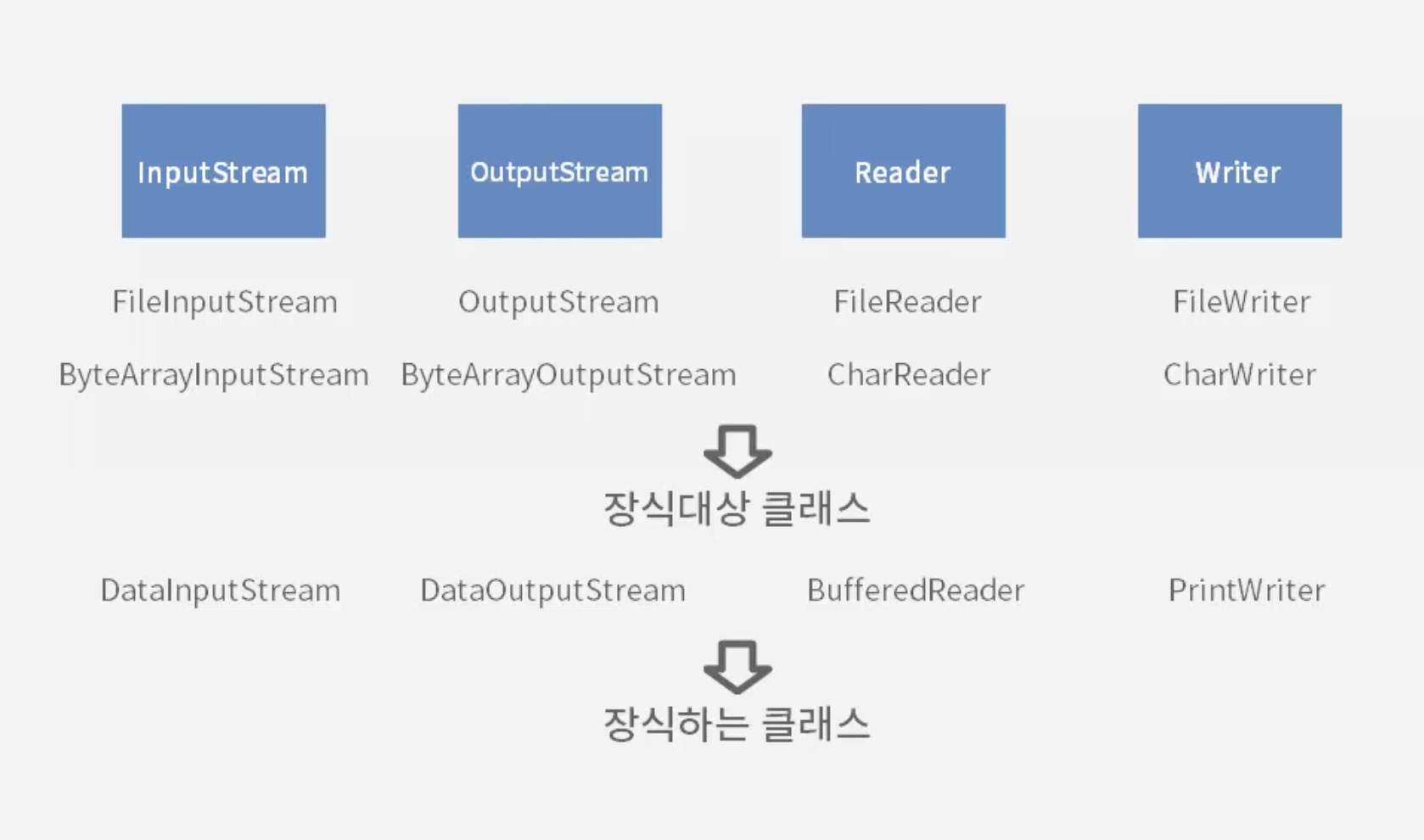 InputStream

OutputStream

Reader

Writer

FileInputStream

OutputStream

FileReader

FileWriter

ByteArrayInputStream

ByteArrayOutputStream

CharReader

CharWriter

장식대상 클래스

DataInputStream

DataOutputStream

BufferedReader

PrintWriter

장식하는 클래스